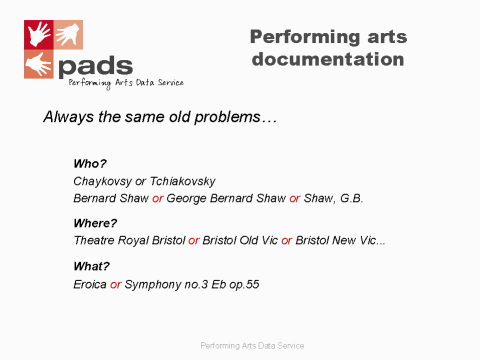 pads
Performing Arts Data Service

Performing arts documentation

Always the same old problems…

Who?
Chaykovsy or Tchiakovsky
Bernard Shaw or George Bernard Shaw or Shaw, G.B.

Where?
Theatre Royal Bristol or Bristol Old Vic or Bristol New Vic...

What?
Eroica or Symphony no.3 Eb op.55

Performing Arts Data Service